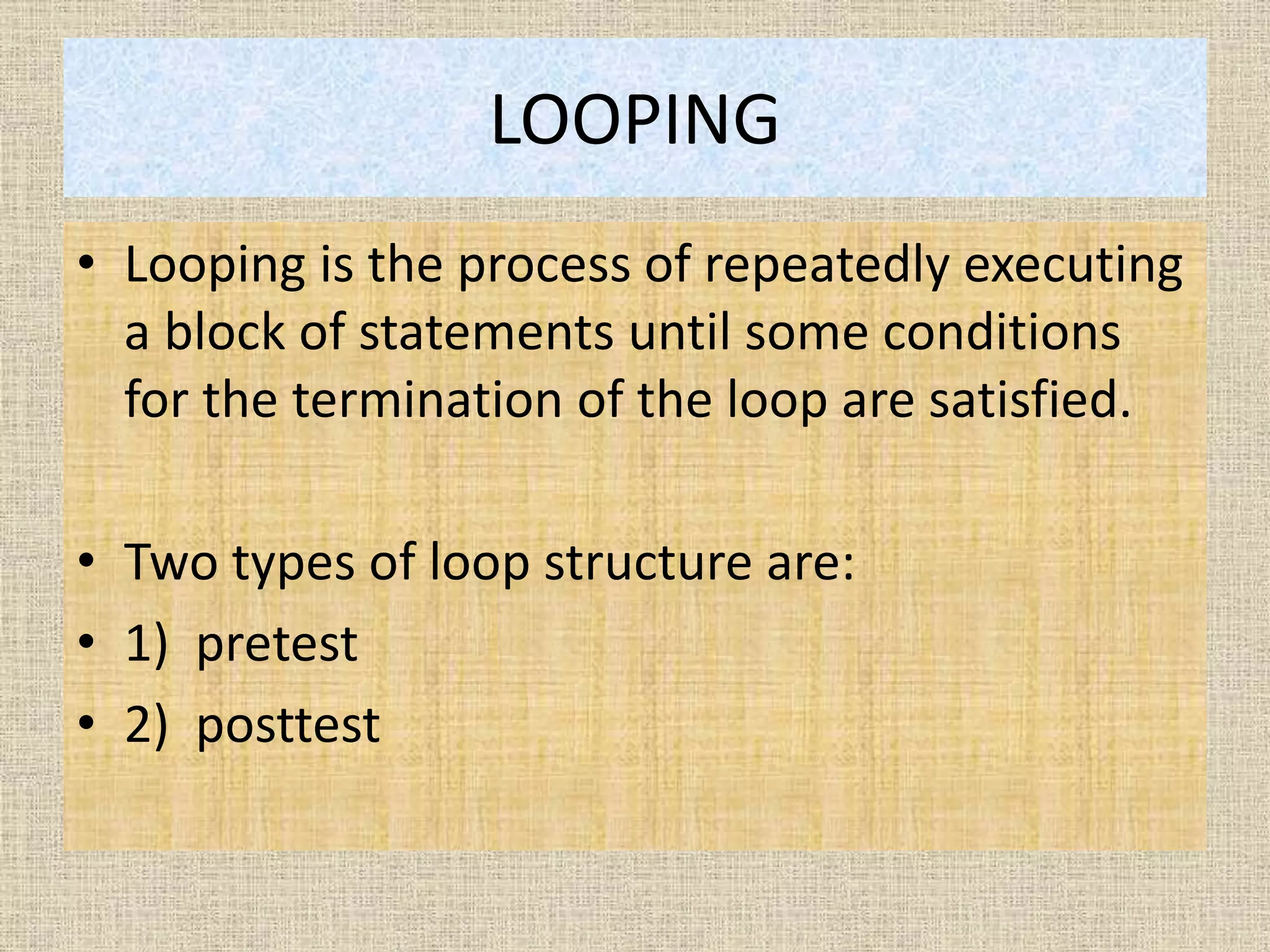 LOOPING

• Looping is the process of repeatedly executing a block of statements until some conditions for the termination of the loop are satisfied.

• Two types of loop structure are:
• 1) pretest
• 2) posttest